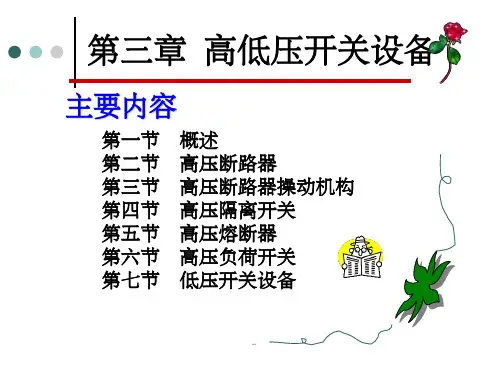 第三章 高低压开关设备

主要内容

第一节 概述
第二节 高压断路器
第三节 高压断路器操动机构
第四节 高压隔离开关
第五节 高压熔断器
第六节 高压负荷开关
第七节 低压开关设备